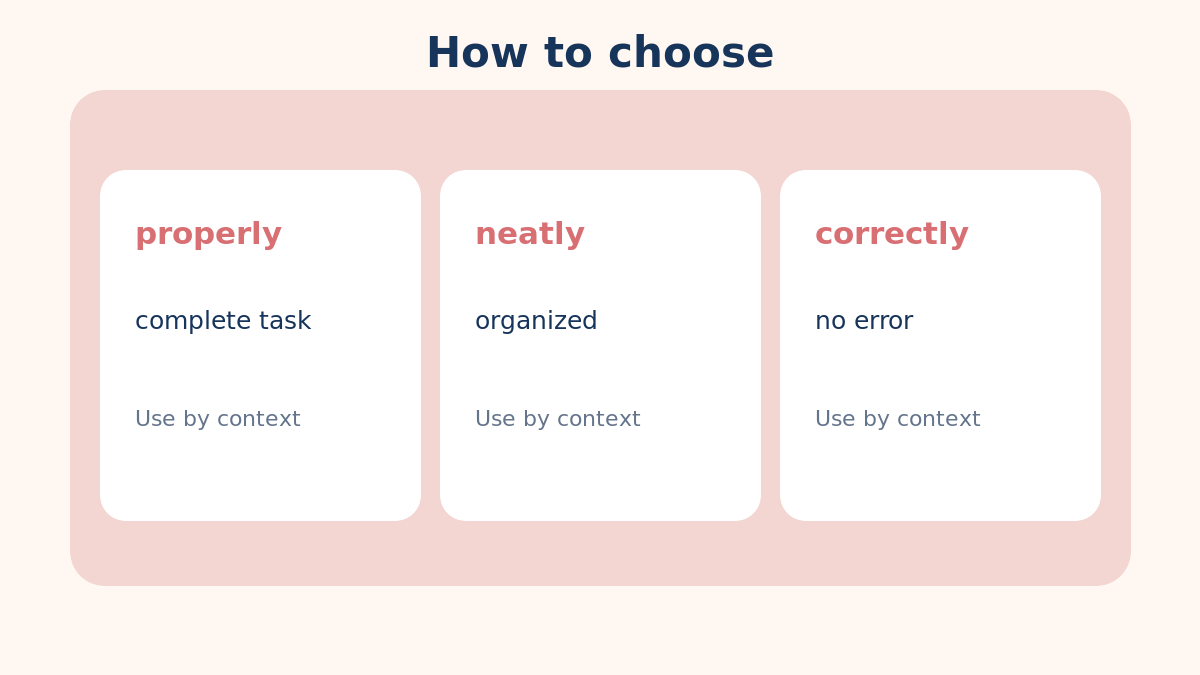 How to choose

properly

complete task

Use by context

neatly

organized

Use by context

correctly

no error

Use by context